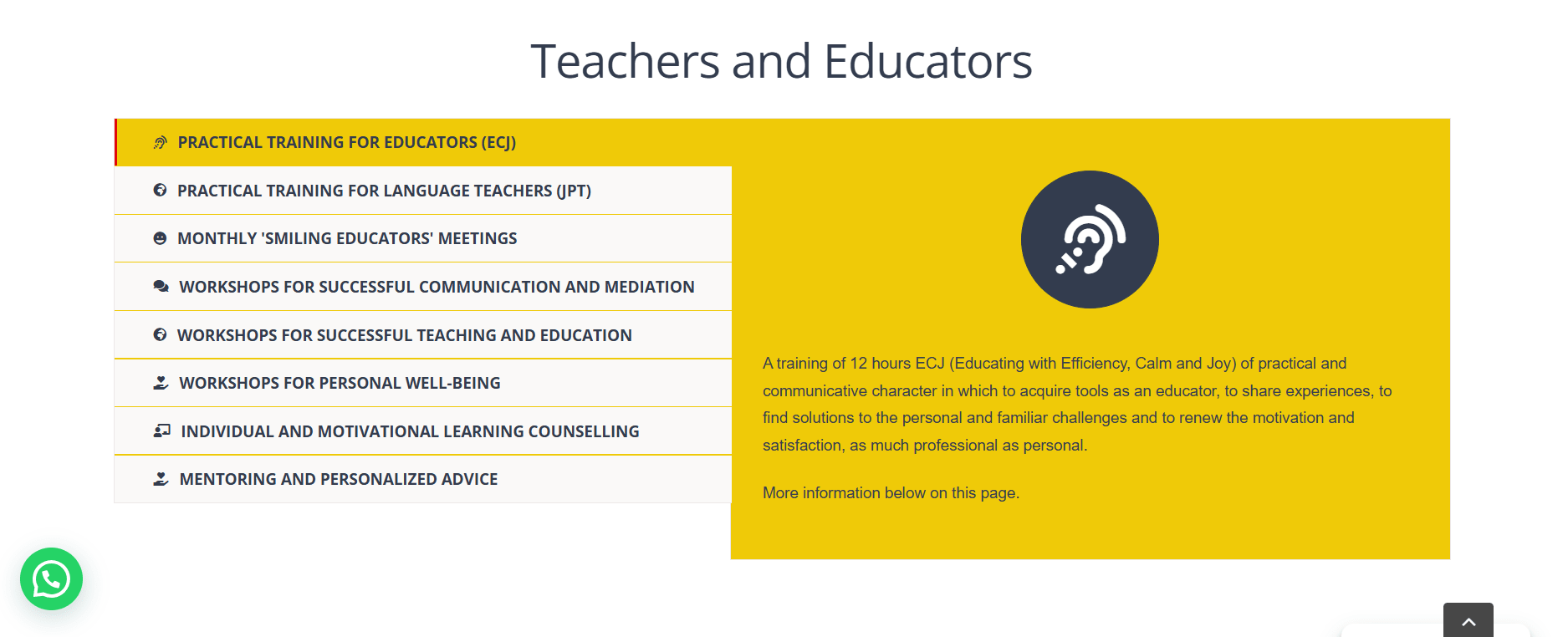 Teachers and Educators

PRACTICAL TRAINING FOR EDUCATORS (ECJ)

PRACTICAL TRAINING FOR LANGUAGE TEACHERS (JPT)

MONTHLY 'SMILING EDUCATORS' MEETINGS

WORKSHOPS FOR SUCCESSFUL COMMUNICATION AND MEDIATION

WORKSHOPS FOR SUCCESSFUL TEACHING AND EDUCATION

WORKSHOPS FOR PERSONAL WELL-BEING

INDIVIDUAL AND MOTIVATIONAL LEARNING COUNSELLING

MENTORING AND PERSONALIZED ADVICE

A training of 12 hours ECJ (Educating with Efficiency, Calm and Joy) of practical and communicative character in which to acquire tools as an educator, to share experiences, to find solutions to the personal and familiar challenges and to renew the motivation and satisfaction, as much professional as personal.

More information below on this page.